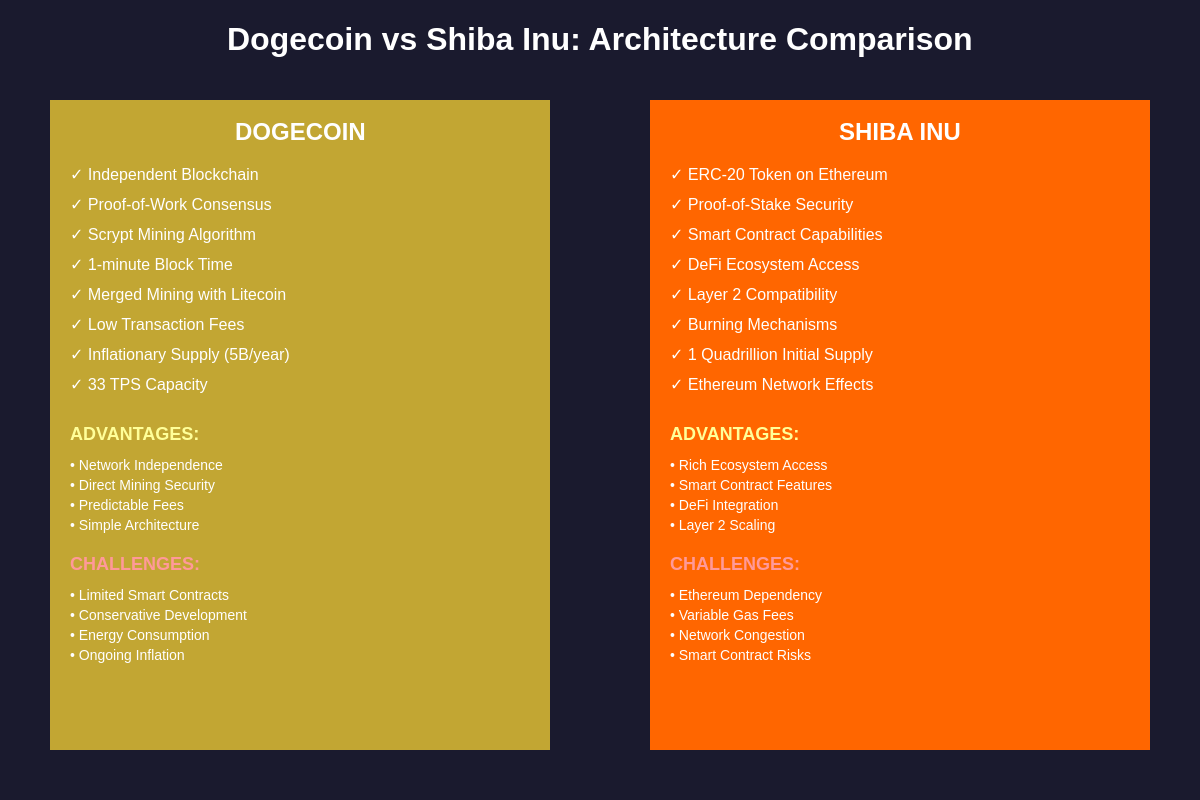 Dogecoin vs Shiba Inu: Architecture Comparison

DOGECOIN

✓ Independent Blockchain
✓ Proof-of-Work Consensus
✓ Scrypt Mining Algorithm
✓ 1-minute Block Time
✓ Merged Mining with Litecoin
✓ Low Transaction Fees
✓ Inflationary Supply (5B/year)
✓ 33 TPS Capacity

ADVANTAGES:

• Network Independence
• Direct Mining Security
• Predictable Fees
• Simple Architecture

CHALLENGES:

• Limited Smart Contracts
• Conservative Development
• Energy Consumption
• Ongoing Inflation

SHIBA INU

✓ ERC-20 Token on Ethereum
✓ Proof-of-Stake Security
✓ Smart Contract Capabilities
✓ DeFi Ecosystem Access
✓ Layer 2 Compatibility
✓ Burning Mechanisms
✓ 1 Quadrillion Initial Supply
✓ Ethereum Network Effects

ADVANTAGES:

• Rich Ecosystem Access
• Smart Contract Features
• DeFi Integration
• Layer 2 Scaling

CHALLENGES:

• Ethereum Dependency
• Variable Gas Fees
• Network Congestion
• Smart Contract Risks